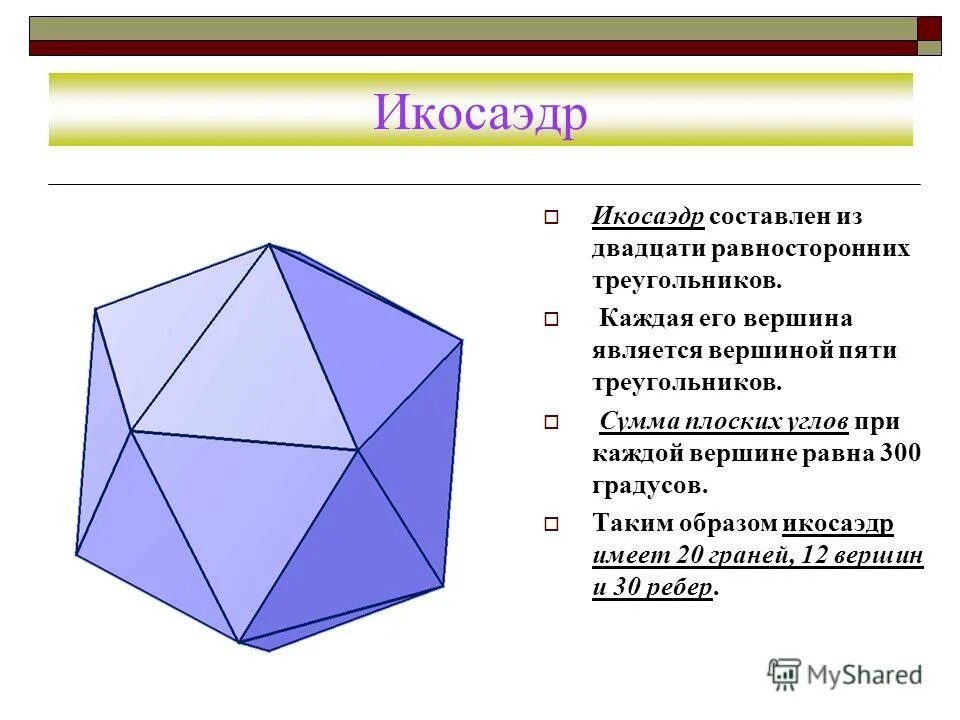 Икосаэдр

Икосаэдр составлен из двадцати равносторонних треугольников.

Каждая его вершина является вершиной пяти треугольников.

Сумма плоских углов при каждой вершине равна 300 градусов.

Таким образом икосаэдр имеет 20 граней, 12 вершин и 30 ребер.

MyShared